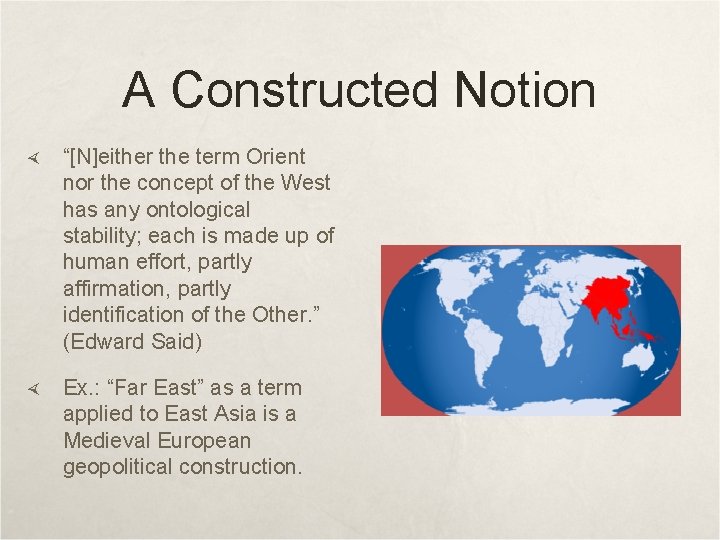 A Constructed Notion

“[N]either the term Orient nor the concept of the West has any ontological stability; each is made up of human effort, partly affirmation, partly identification of the Other.” (Edward Said)

Ex.: “Far East” as a term applied to East Asia is a Medieval European geopolitical construction.